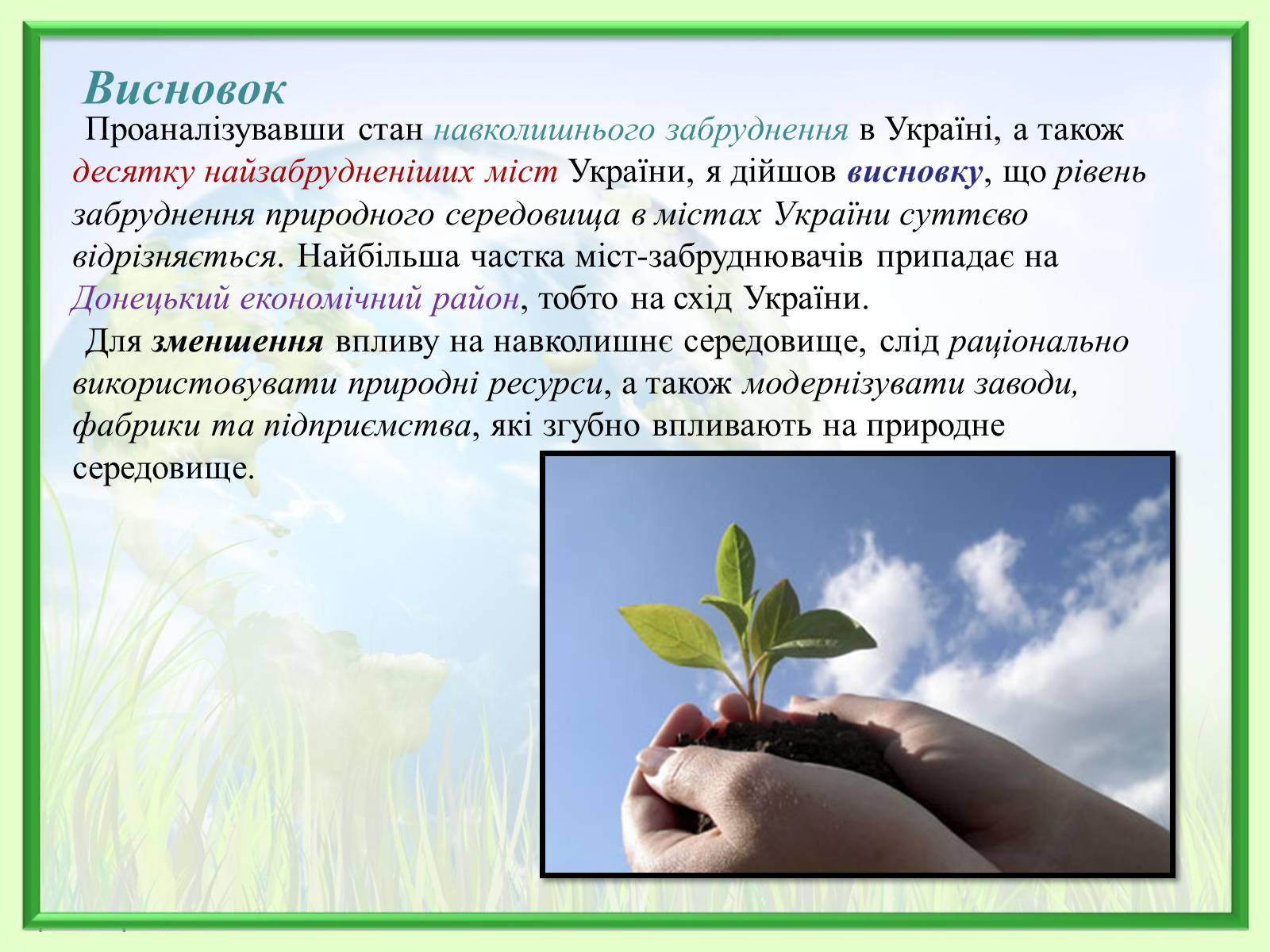 Висновок

Проаналізувавши стан навколишнього забруднення в Україні, а також десятку найзабрудненіших міст України, я дійшов висновку, що рівень забруднення природного середовища в містах України суттєво відрізняється. Найбільша частка міст-забруднювачів припадає на Донецький економічний район, тобто на схід України.

Для зменшення впливу на навколишнє середовище, слід раціонально використовувати природні ресурси, а також модернізувати заводи, фабрики та підприємства, які згубно впливають на природне середовище.